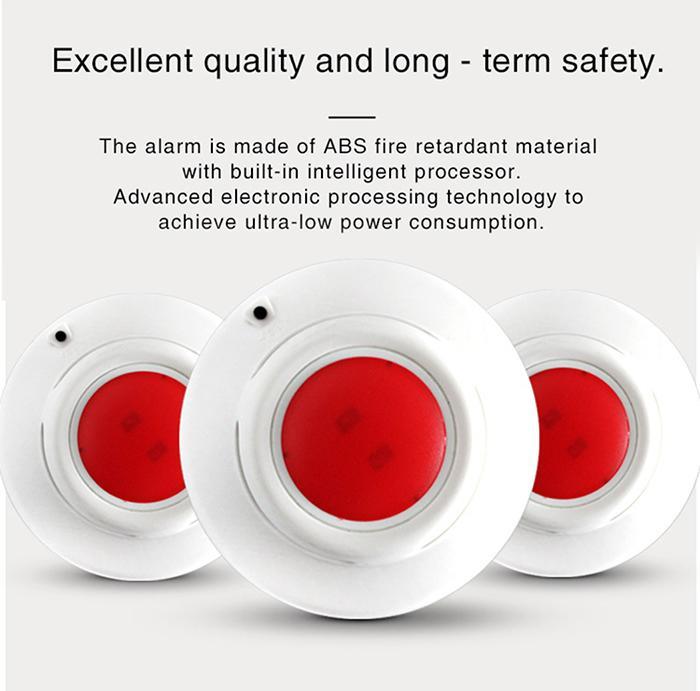 Excellent quality and long - term safety.

The alarm is made of ABS fire retardant material with built-in intelligent processor. Advanced electronic processing technology to achieve ultra-low power consumption.